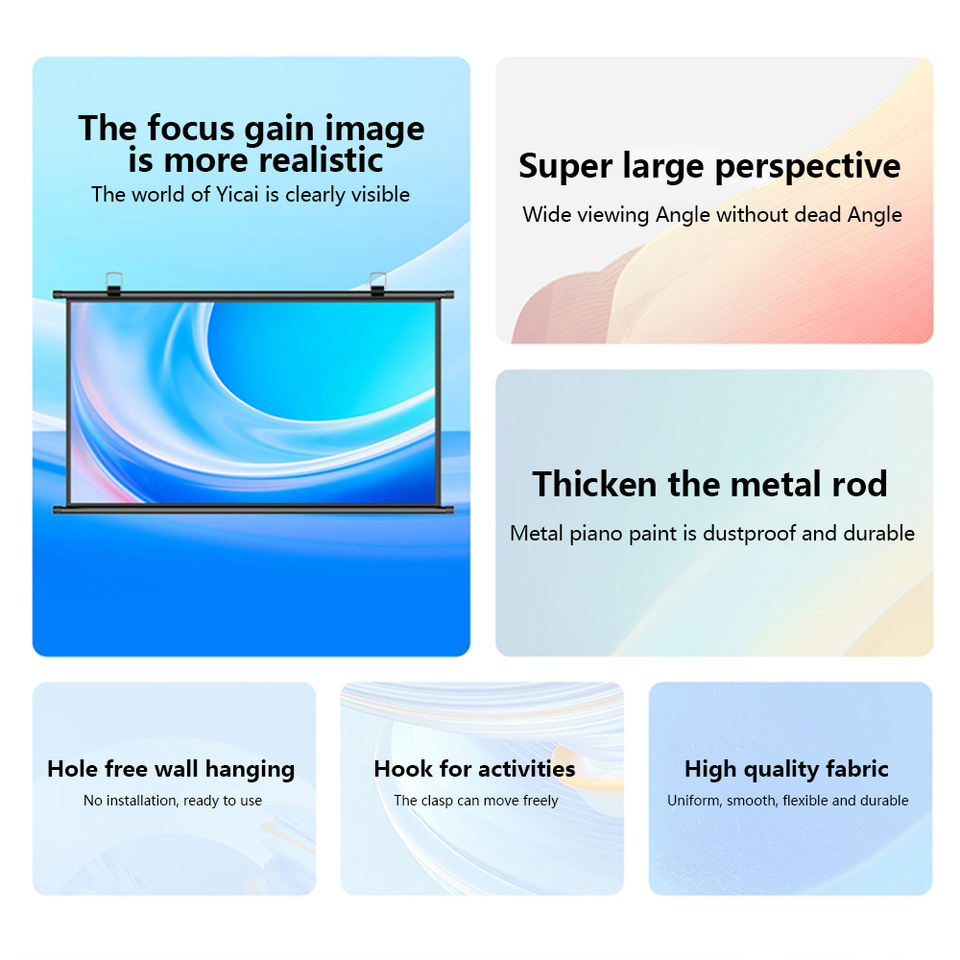 The focus gain image is more realistic
The world of Yicai is clearly visible

Super large perspective
Wide viewing Angle without dead Angle

Thicken the metal rod
Metal piano paint is dustproof and durable

Hole free wall hanging
No installation, ready to use

Hook for activities
The clasp can move freely

High quality fabric
Uniform, smooth, flexible and durable